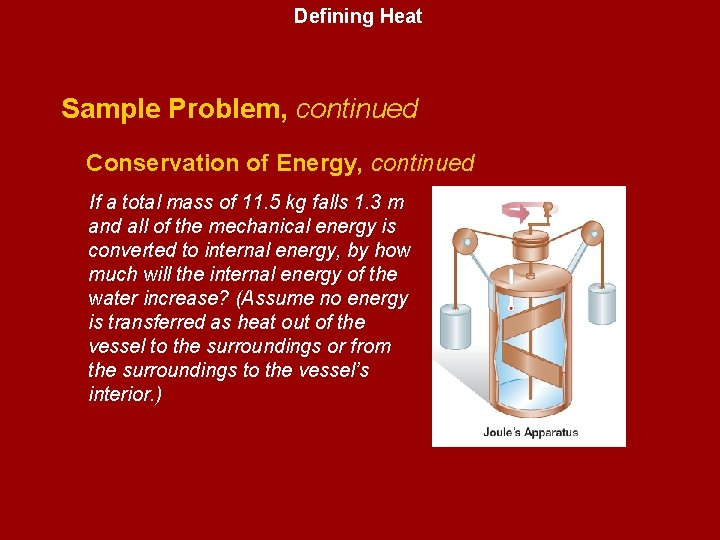 Defining Heat

Sample Problem, continued

Conservation of Energy, continued

If a total mass of 11.5 kg falls 1.3 m and all of the mechanical energy is converted to internal energy, by how much will the internal energy of the water increase? (Assume no energy is transferred as heat out of the vessel to the surroundings or from the surroundings to the vessel's interior.)

Joule's Apparatus